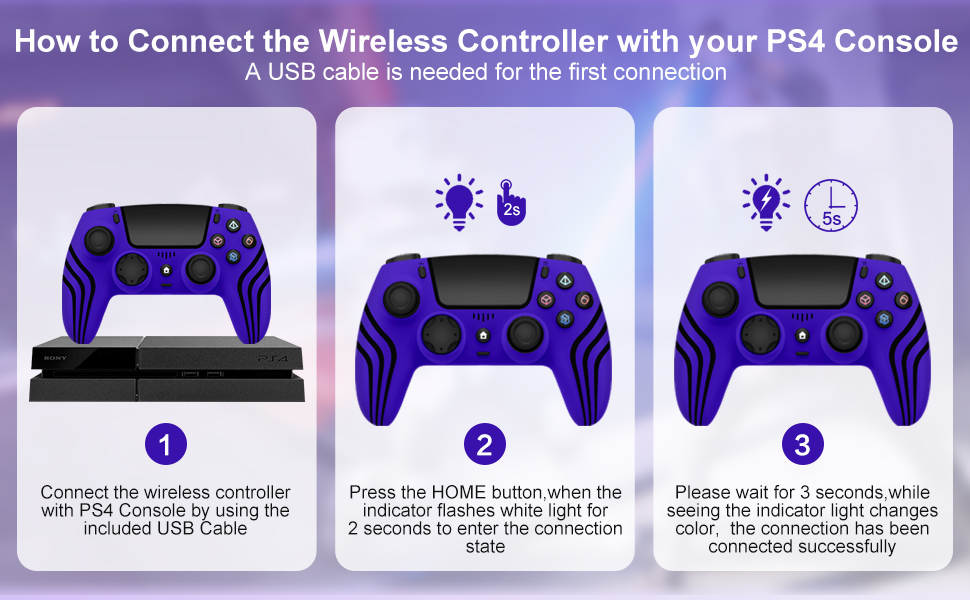 How to Connect the Wireless Controller with your PS4 Console
A USB cable is needed for the first connection

SONY PS4

1

Connect the wireless controller with PS4 Console by using the included USB Cable

2s

2

Press the HOME button,when the indicator flashes white light for 2 seconds to enter the connection state

5s

3

Please wait for 3 seconds,while seeing the indicator light changes color, the connection has been connected successfully